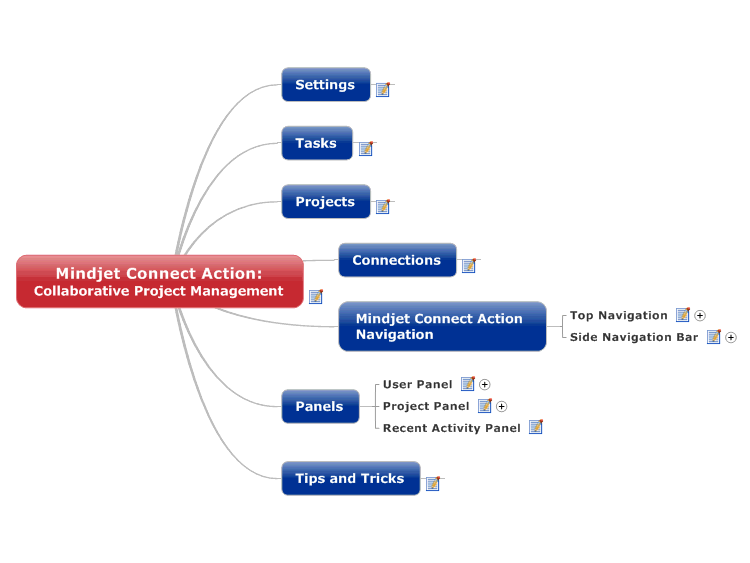 Mindjet Connect Action:
Collaborative Project Management

Settings

Tasks

Projects

Connections

Mindjet Connect Action Navigation

Top Navigation

Side Navigation Bar

Panels

User Panel

Project Panel

Recent Activity Panel

Tips and Tricks